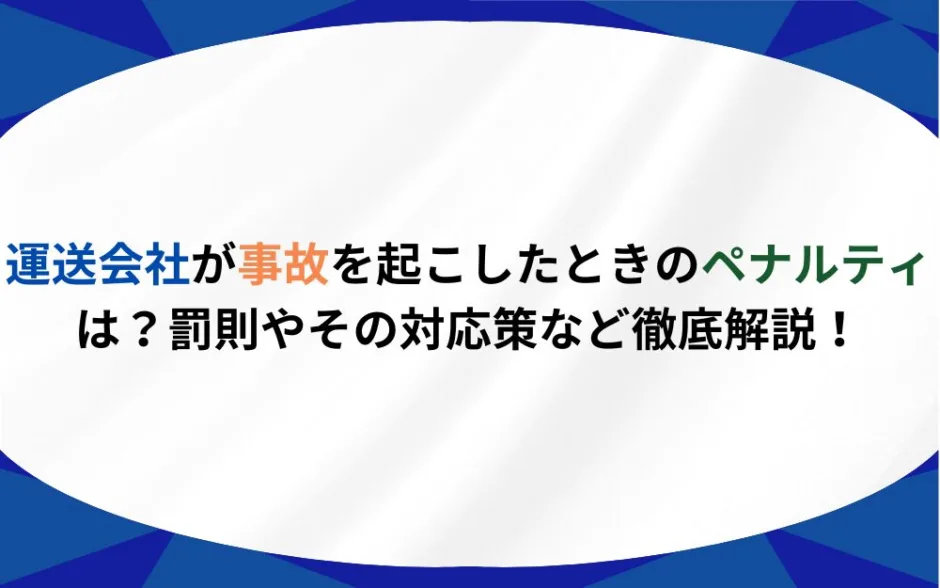 運送会社が事故を起こしたときのペナルティは？罰則やその対応策など徹底解説！